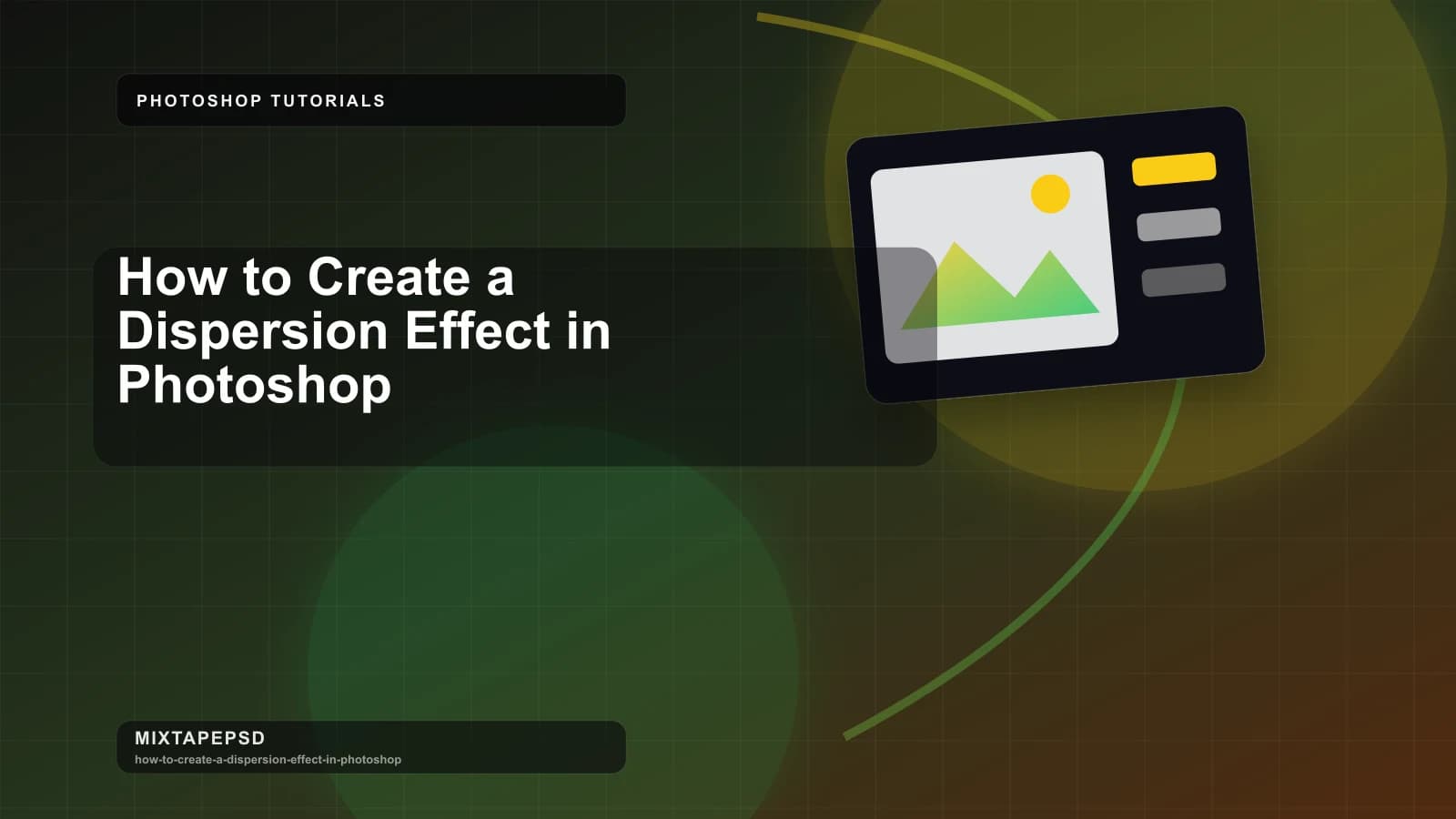 PHOTOSHOP TUTORIALS

How to Create a Dispersion Effect in Photoshop

MIXTAPEPSD
how-to-create-a-dispersion-effect-in-photoshop